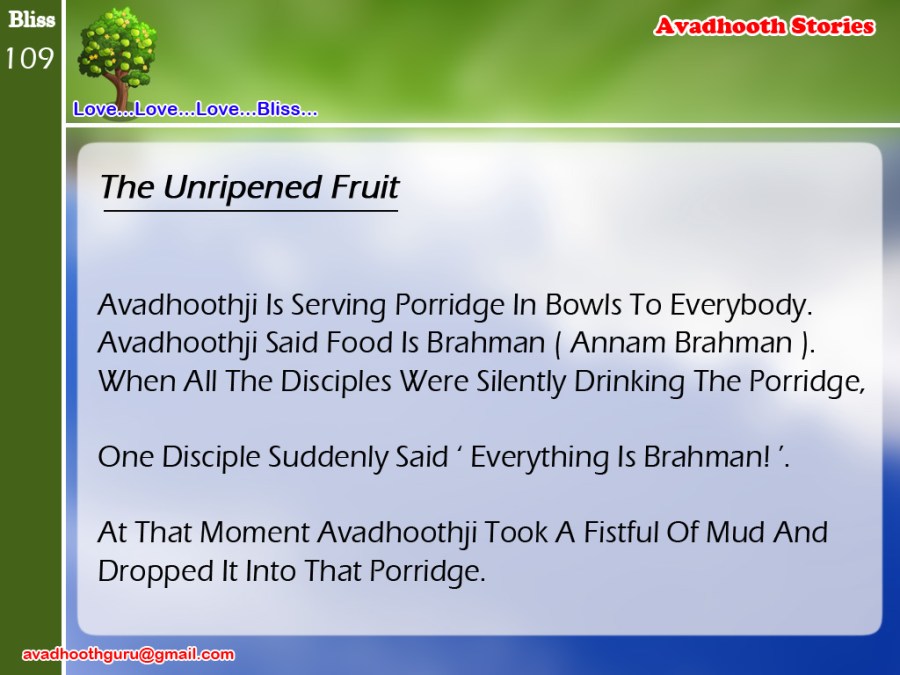 Bliss
109

Avadhooth Stories

Love...Love...Love...Bliss...

The Unripened Fruit

Avadhoothji Is Serving Porridge In Bowls To Everybody. Avadhoothji Said Food Is Brahman ( Annam Brahman ). When All The Disciples Were Silently Drinking The Porridge,

One Disciple Suddenly Said ‘ Everything Is Brahman! ’.

At That Moment Avadhoothji Took A Fistful Of Mud And Dropped It Into That Porridge.

avadhoothguru@gmail.com